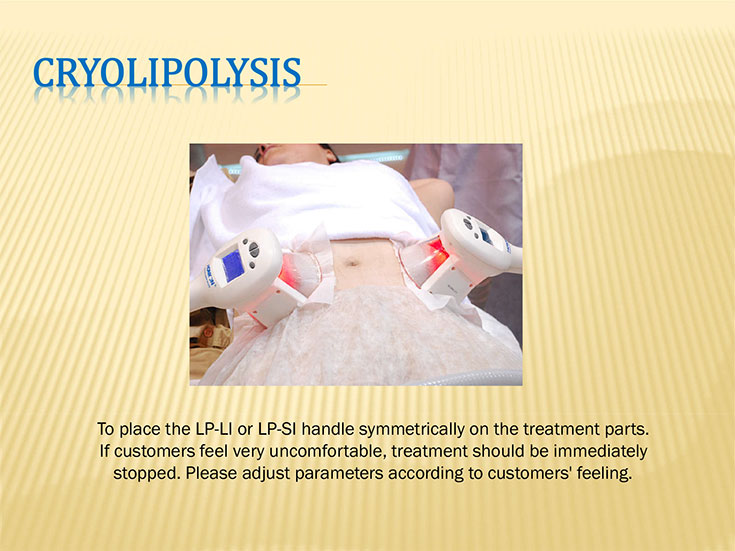 CRYOLIPOLYSIS

To place the LP-LI or LP-SI handle symmetrically on the treatment parts. If customers feel very uncomfortable, treatment should be immediately stopped. Please adjust parameters according to customers' feeling.